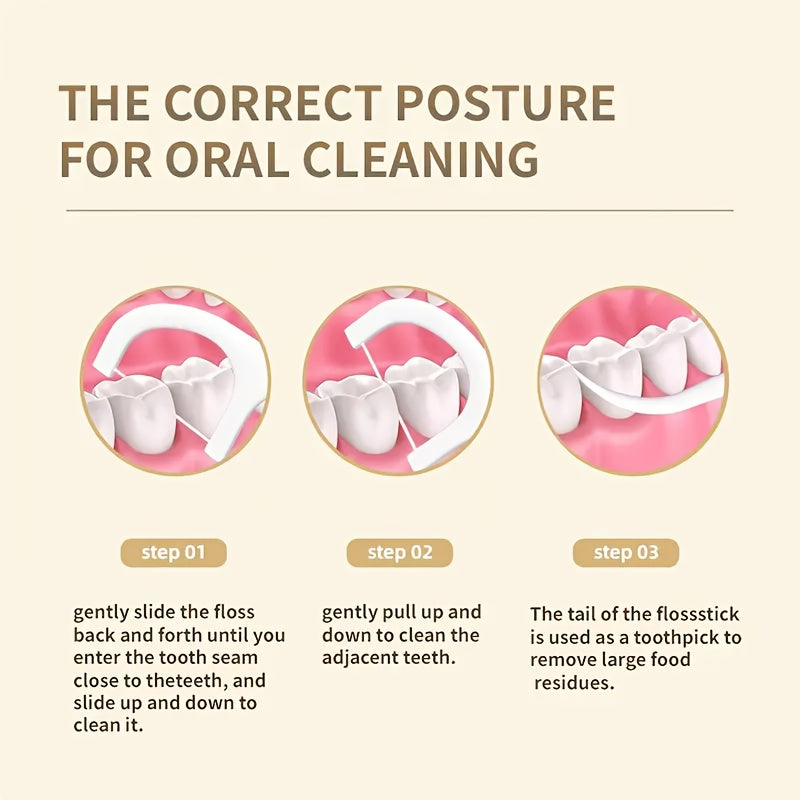 THE CORRECT POSTURE FOR ORAL CLEANING

step 01

gently slide the floss back and forth until you enter the tooth seam close to theteeth, and slide up and down to clean it.

step 02

gently pull up and down to clean the adjacent teeth.

step 03

The tail of the flossstick is used as a toothpick to remove large food residues.